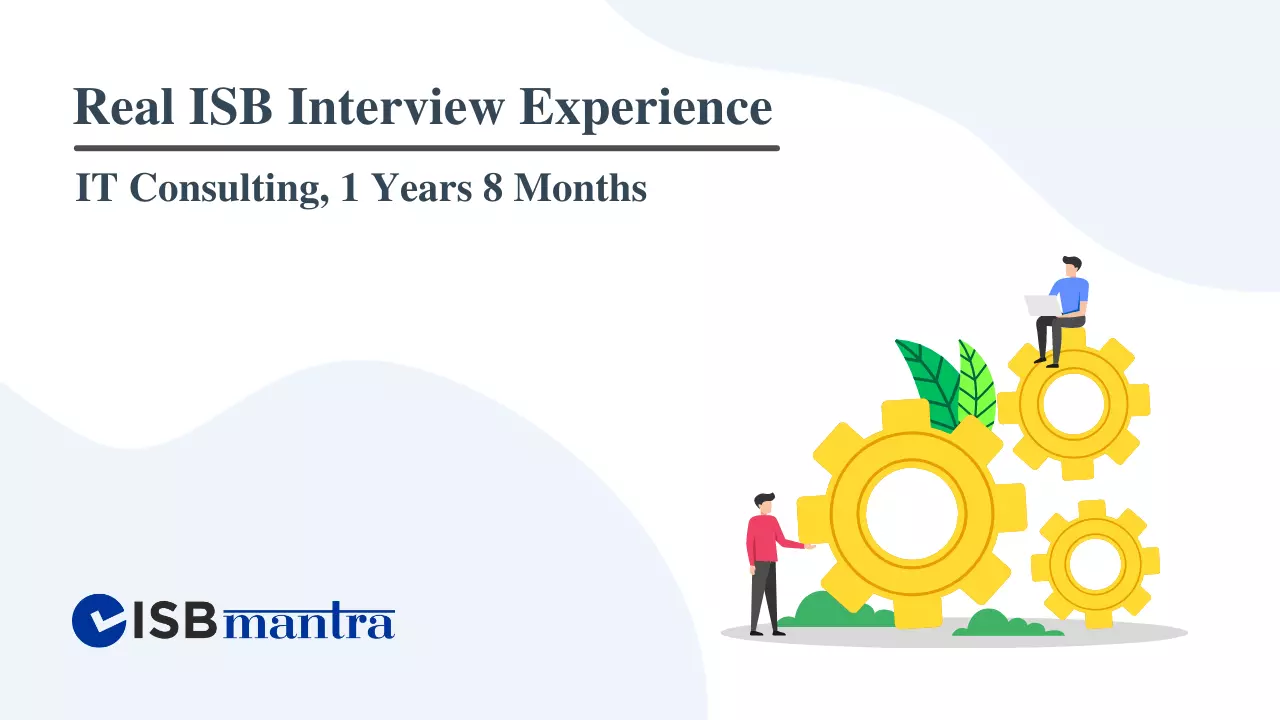 Real ISB Interview Experience

IT Consulting, 1 Years 8 Months

ISBmantra